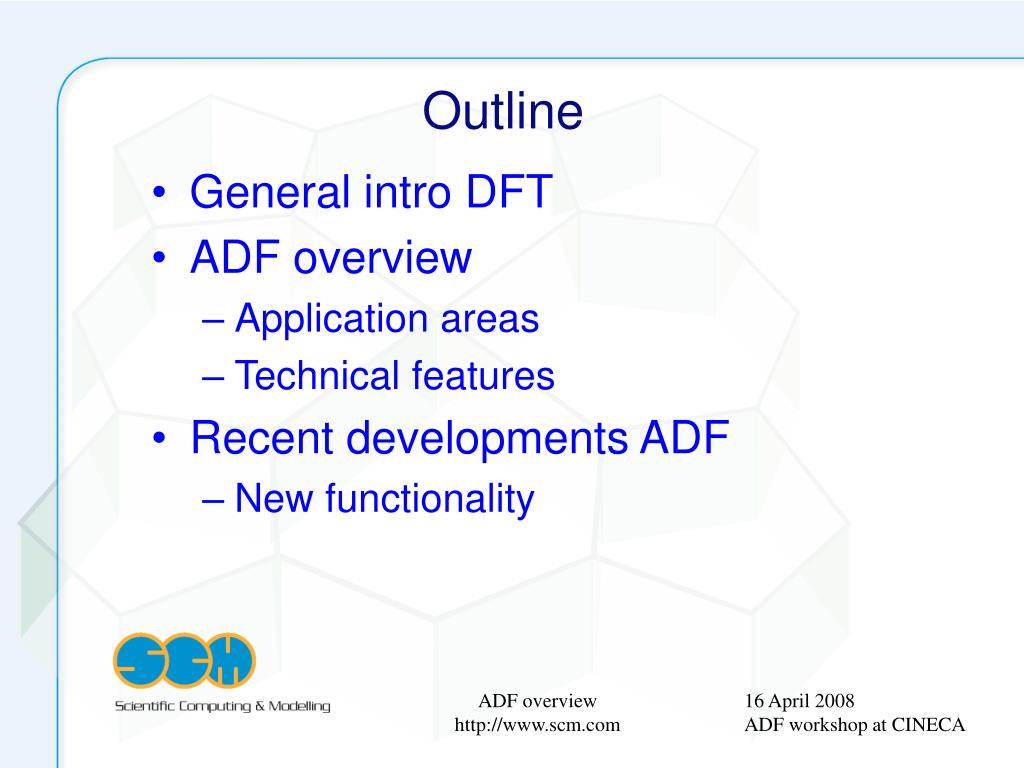 Outline

• General intro DFT
• ADF overview
– Application areas
– Technical features
• Recent developments ADF
– New functionality

SCM
Scientific Computing & Modelling

ADF overview
http://www.scm.com

16 April 2008
ADF workshop at CINECA